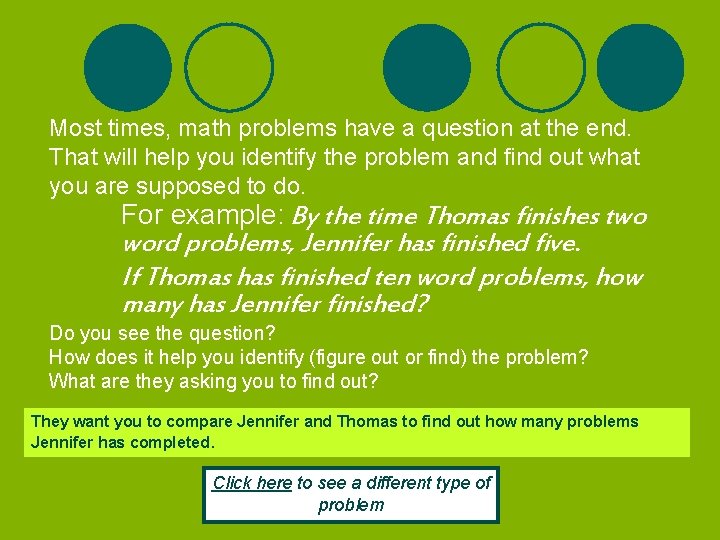 Most times, math problems have a question at the end. That will help you identify the problem and find out what you are supposed to do.

For example: By the time Thomas finishes two word problems, Jennifer has finished five.

If Thomas has finished ten word problems, how many has Jennifer finished?

Do you see the question?
How does it help you identify (figure out or find) the problem?
What are they asking you to find out?

They want you to compare Jennifer and Thomas to find out how many problems Jennifer has completed.

Click here to see a different type of problem